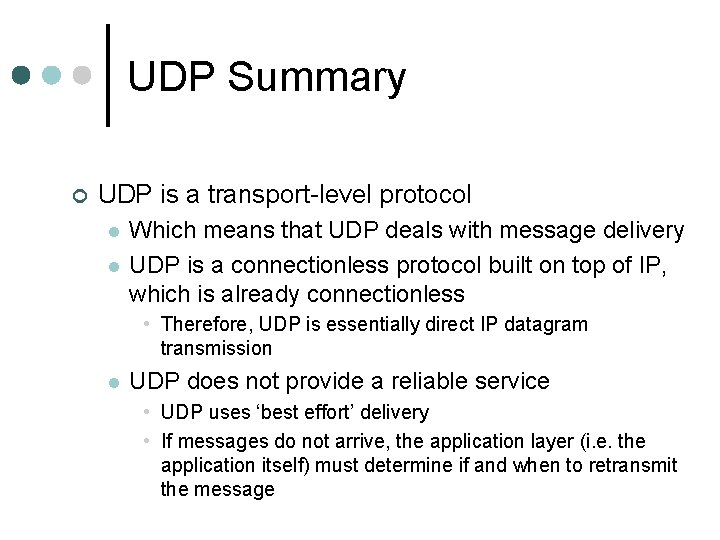 UDP Summary

UDP is a transport-level protocol

Which means that UDP deals with message delivery

UDP is a connectionless protocol built on top of IP, which is already connectionless

Therefore, UDP is essentially direct IP datagram transmission

UDP does not provide a reliable service

UDP uses ‘best effort’ delivery

If messages do not arrive, the application layer (i.e. the application itself) must determine if and when to retransmit the message